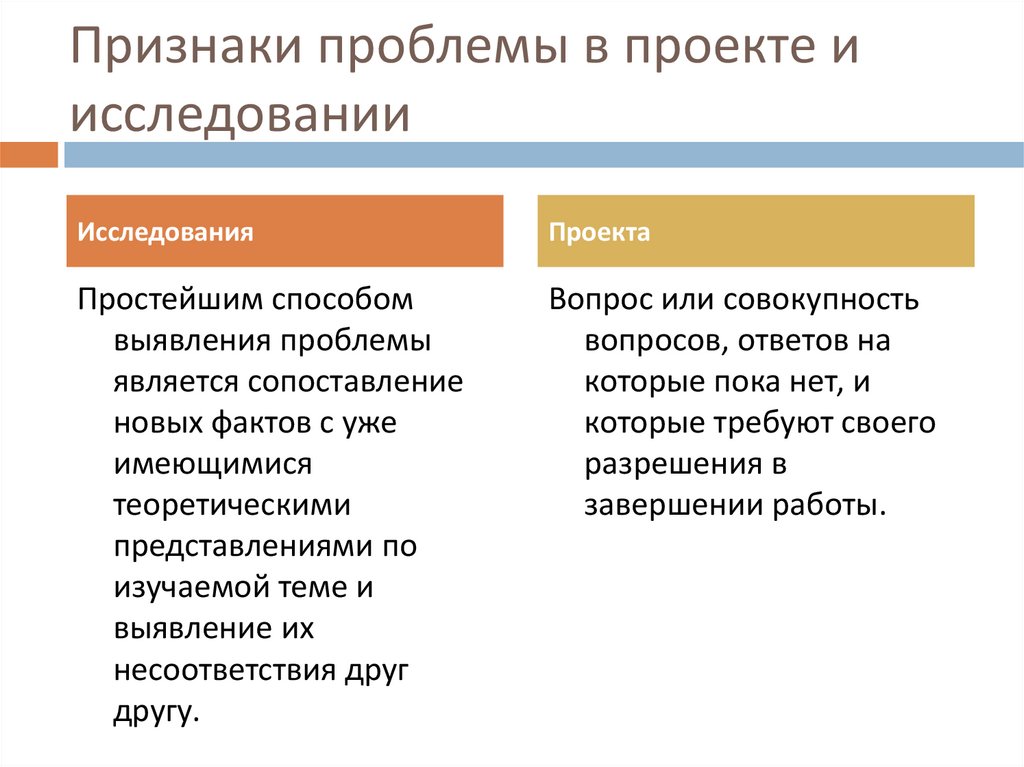 Признаки проблемы в проекте и исследовании

Исследования

Простейшим способом выявления проблемы является сопоставление новых фактов с уже имеющимися теоретическими представлениями по изучаемой теме и выявление их несоответствия друг другу.

Проекта

Вопрос или совокупность вопросов, ответов на которые пока нет, и которые требуют своего разрешения в завершении работы.